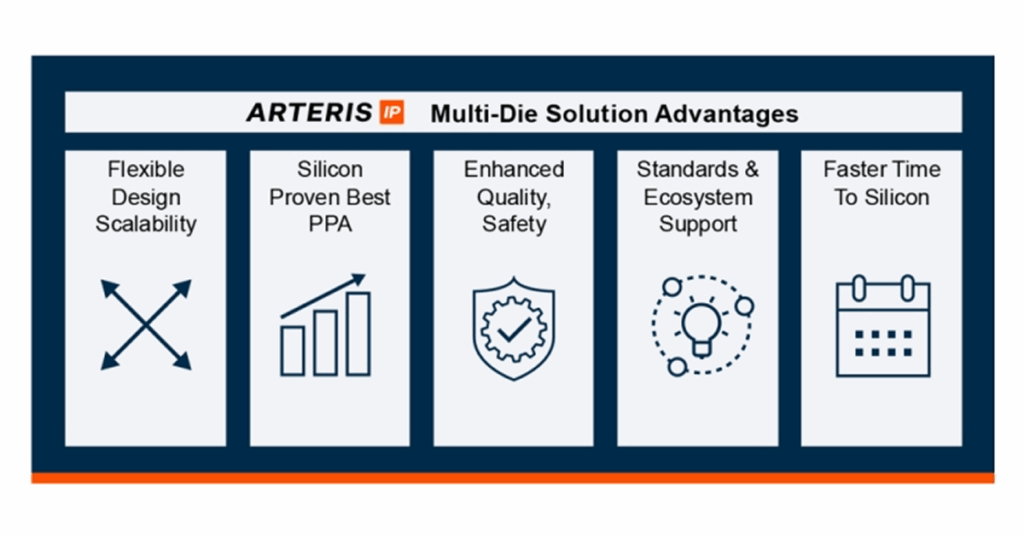 ARTERIS IP Multi-Die Solution Advantages

Flexible Design Scalability

Silicon Proven Best PPA

Enhanced Quality, Safety

Standards & Ecosystem Support

Faster Time To Silicon